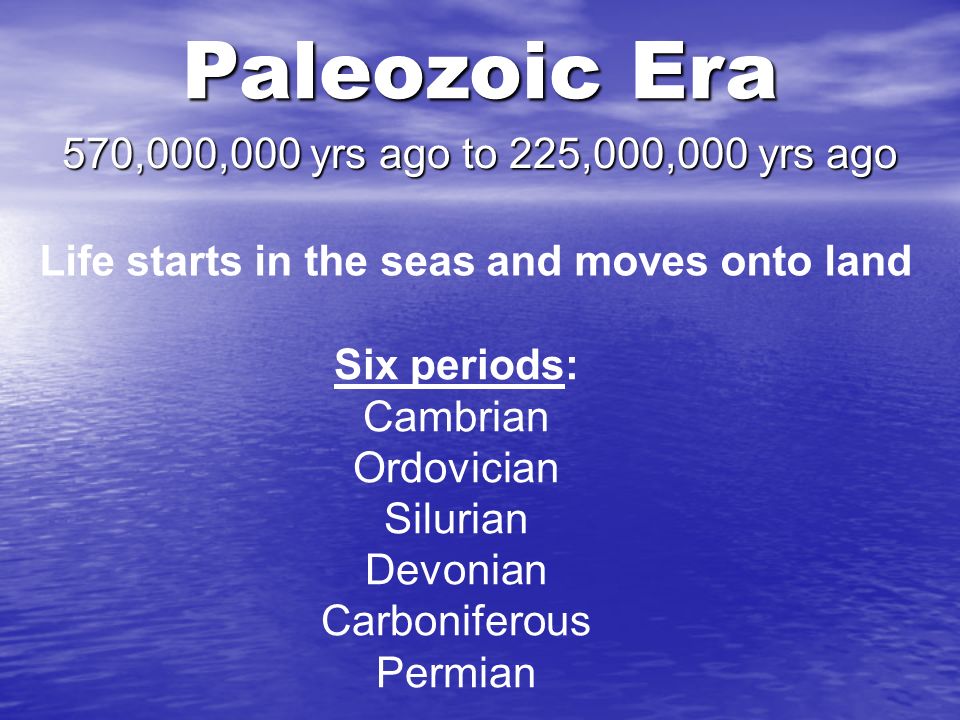 Paleozoic Era

570,000,000 yrs ago to 225,000,000 yrs ago

Life starts in the seas and moves onto land

Six periods:
Cambrian
Ordovician
Silurian
Devonian
Carboniferous
Permian